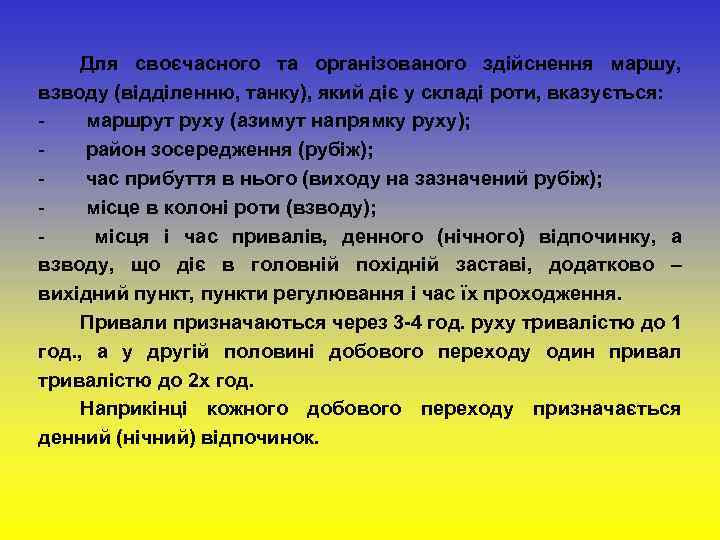 Для своєчасного та організованого здійснення маршу, взводу (відділенню, танку), який діє у складі роти, вказується:
- маршрут руху (азимут напрямку руху);
- район зосередження (рубіж);
- час прибуття в нього (виходу на зазначений рубіж);
- місце в колоні роти (взводу);
- місця і час привалів, денного (нічного) відпочинку, а взводу, що діє в головній похідній заставі, додатково – вихідний пункт, пункти регулювання і час їх проходження.

Привали призначаються через 3-4 год. руху тривалістю до 1 год., а у другій половині добового переходу один привал тривалістю до 2х год.

Наприкінці кожного добового переходу призначається денний (нічний) відпочинок.